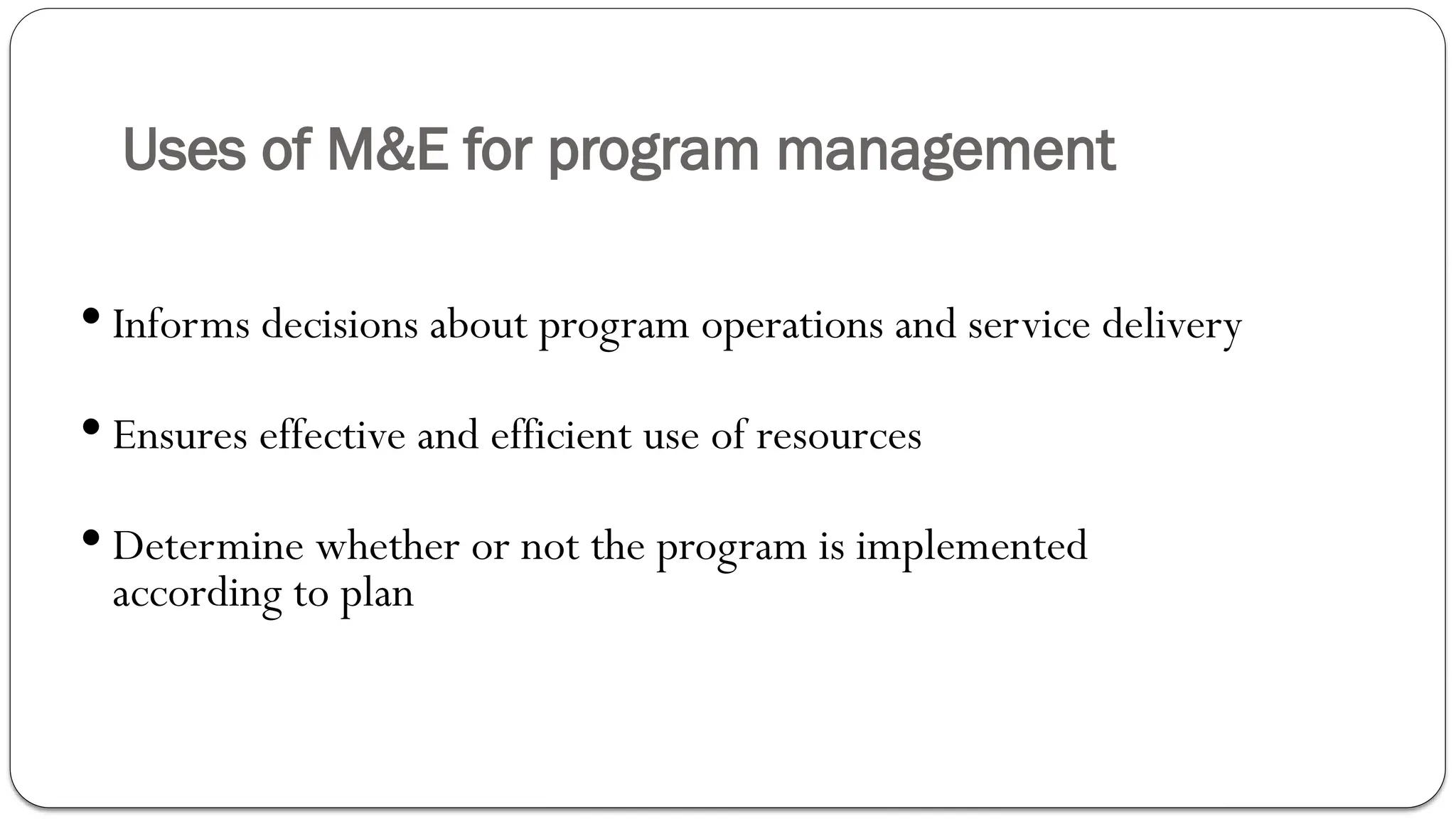 Uses of M&E for program management

• Informs decisions about program operations and service delivery

• Ensures effective and efficient use of resources

• Determine whether or not the program is implemented according to plan